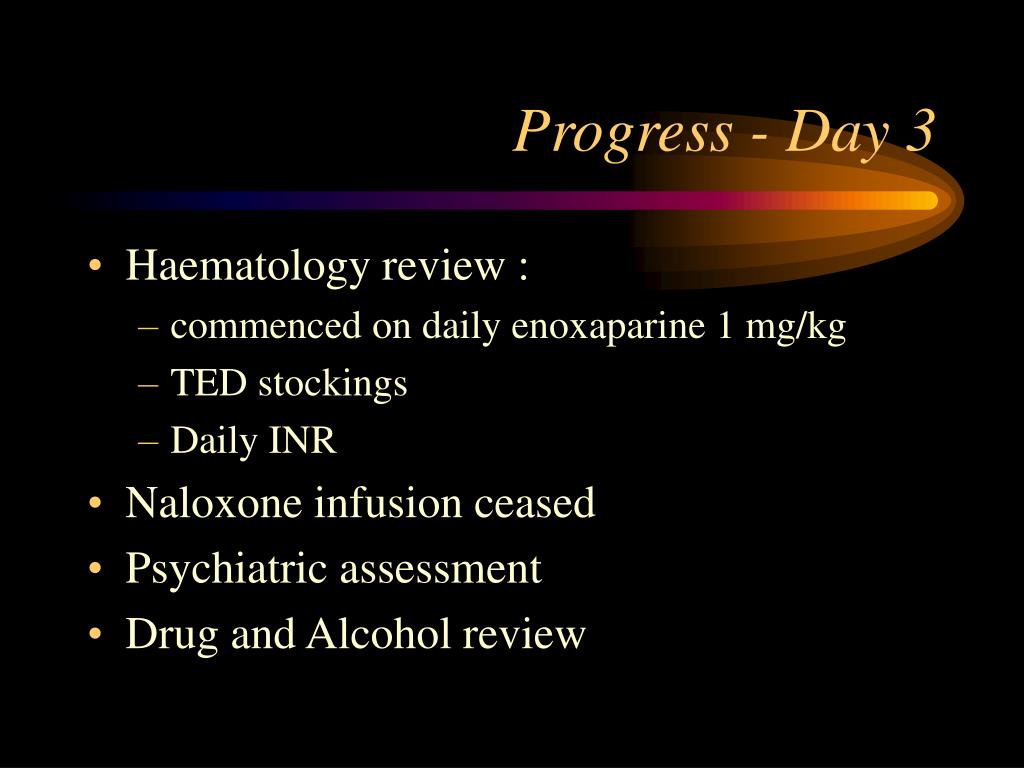 Progress - Day 3

• Haematology review :
– commenced on daily enoxaparine 1 mg/kg
– TED stockings
– Daily INR
• Naloxone infusion ceased
• Psychiatric assessment
• Drug and Alcohol review